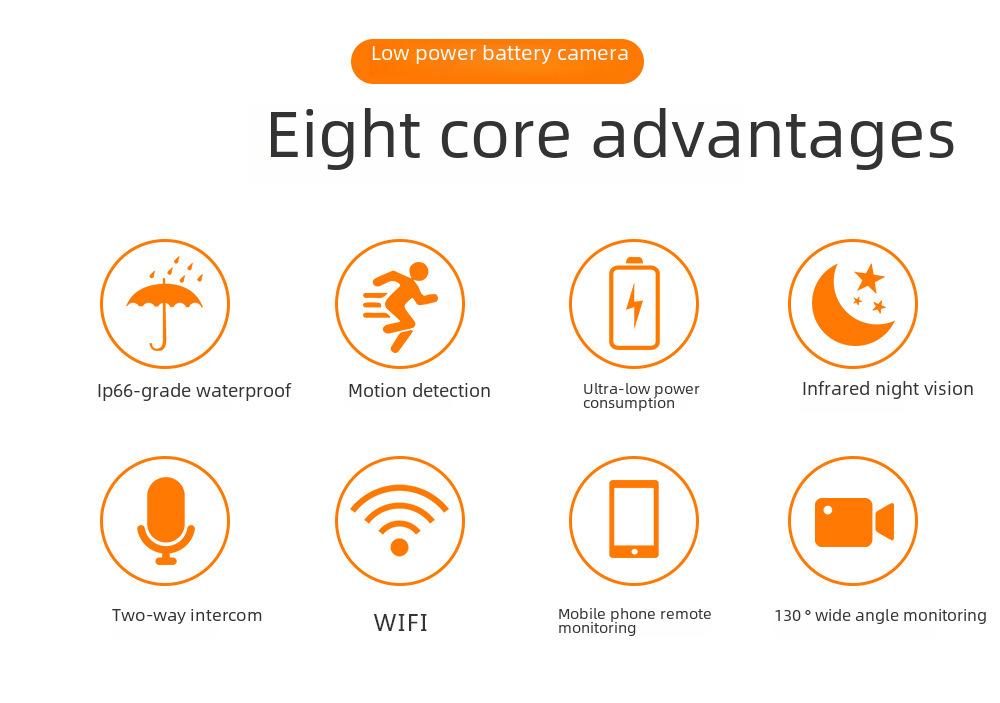 Low power battery camera

Eight core advantages

Ip66-grade waterproof

Motion detection

Ultra-low power consumption

Infrared night vision

Two-way intercom

WIFI

Mobile phone remote monitoring

130 ° wide angle monitoring